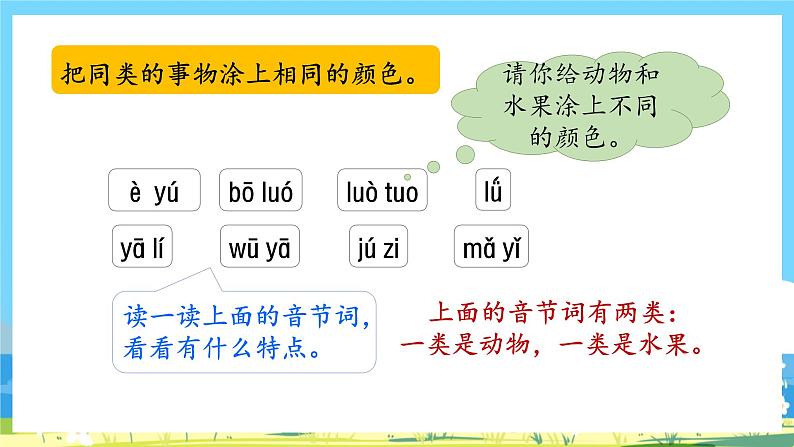 把同类的事物涂上相同的颜色。

请你给动物和水果涂上不同的颜色。

è yú

bō luó

luò tuo

lǘ

yā lí

wū yā

jú zi

mǎ yǐ

读一读上面的音节词，看看有什么特点。

上面的音节词有两类：一类是动物，一类是水果。